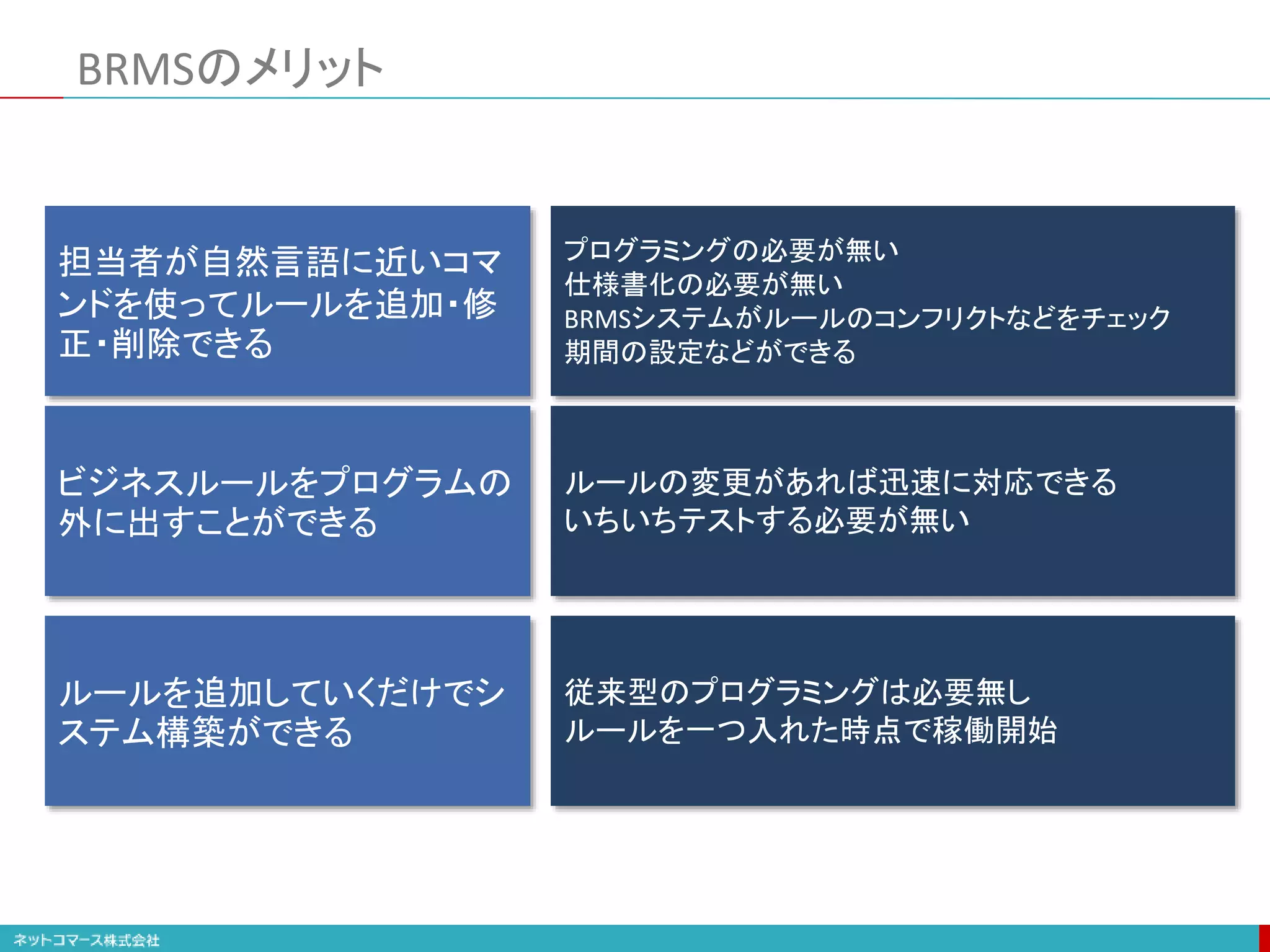 BRMSのメリット

担当者が自然言語に近いコマンドを使ってルールを追加・修正・削除できる

プログラミングの必要が無い
仕様書化の必要が無い
BRMSシステムがルールのコンフリクトなどをチェック
期間の設定などができる

ビジネスルールをプログラムの外に出すことができる

ルールの変更があれば迅速に対応できる
いちいちテストする必要が無い

ルールを追加していくだけでシステム構築ができる

従来型のプログラミングは必要無し
ルールを一つ入れた時点で稼働開始

ネットコマース株式会社